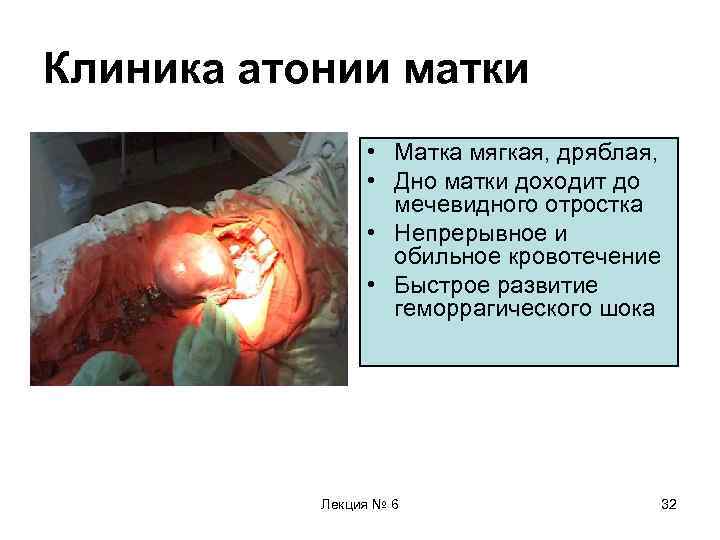 Клиника атонии матки

• Матка мягкая, дряблая,
• Дно матки доходит до мечевидного отростка
• Непрерывное и обильное кровотечение
• Быстрое развитие геморрагического шока

Лекция № 6

32